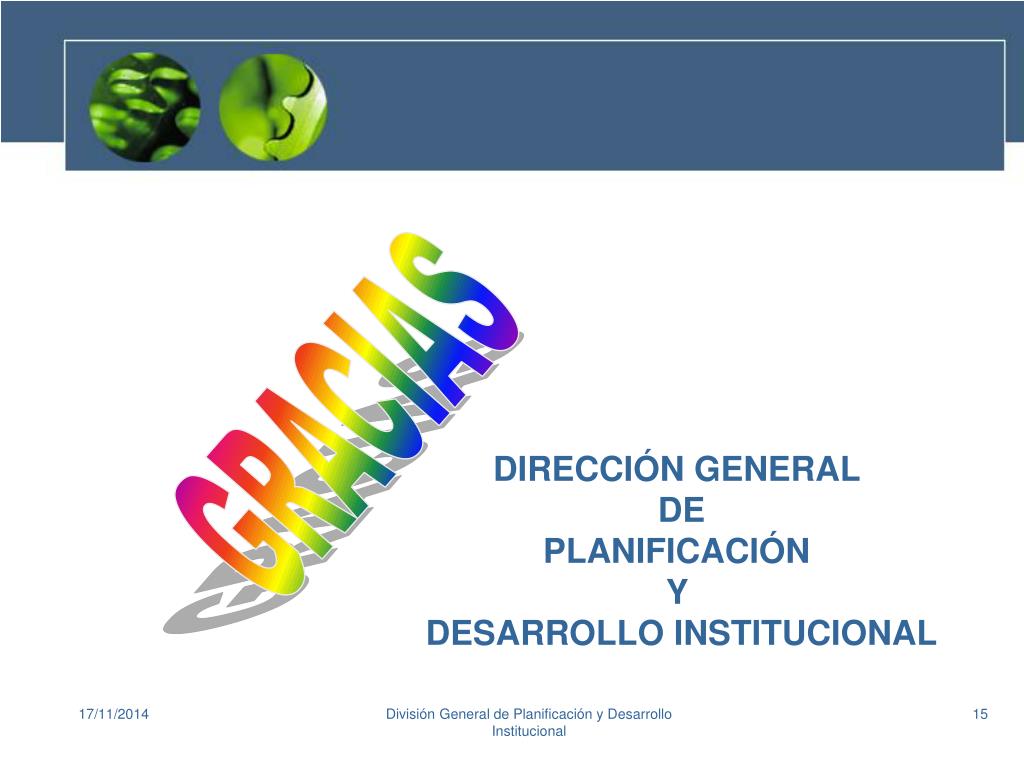 GRACIAS

DIRECCIÓN GENERAL
DE
PLANIFICACIÓN
Y
DESARROLLO INSTITUCIONAL

17/11/2014

División General de Planificación y Desarrollo Institucional

15